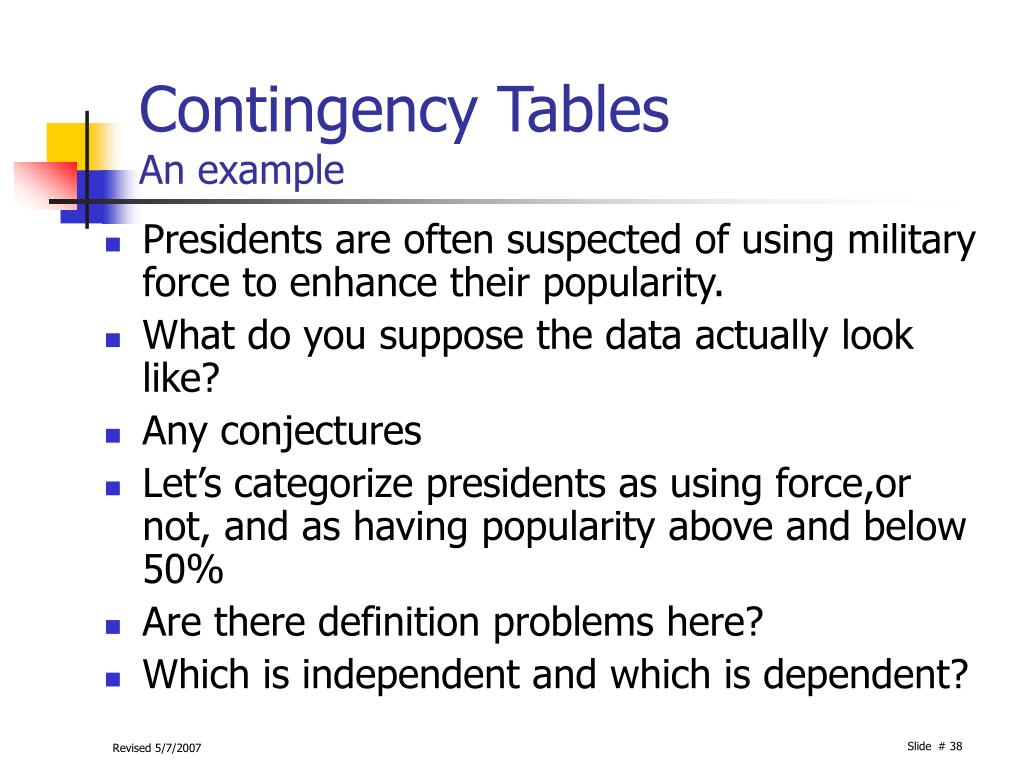 Contingency Tables
An example

Presidents are often suspected of using military force to enhance their popularity.
What do you suppose the data actually look like?
Any conjectures
Let’s categorize presidents as using force,or not, and as having popularity above and below 50%
Are there definition problems here?
Which is independent and which is dependent?

Revised 5/7/2007

Slide # 38